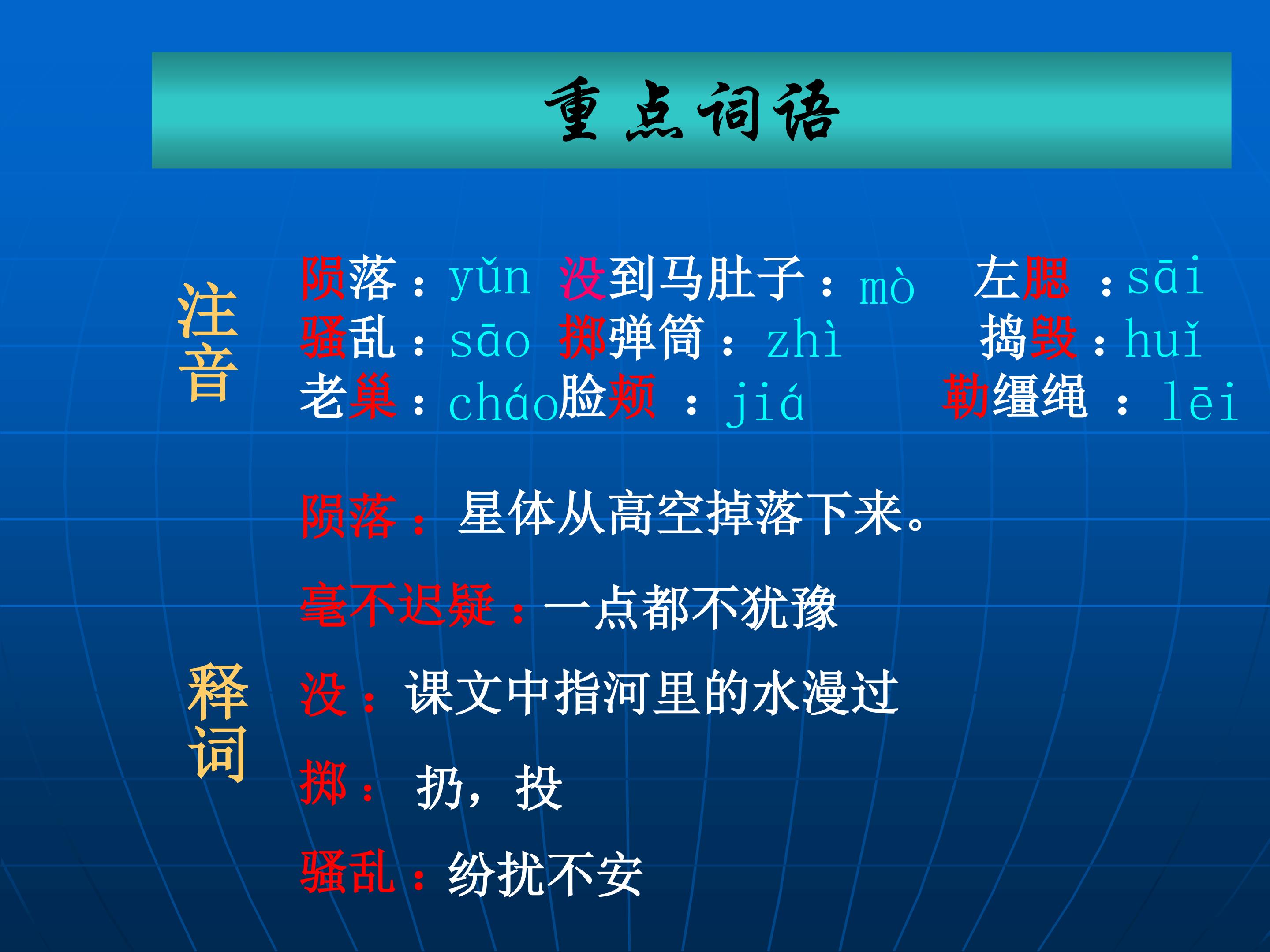 重点词语

注音

陨落：yǔn 没到马肚子：mò 左腮：sāi
骚乱：sāo 掷弹筒：zhì 捣毁：huǐ
老巢：cháo 脸颊：jiá 勒缰绳：lēi

释词

陨落：星体从高空掉落下来。

毫不迟疑：一点都不犹豫

没：课文中指河里的水漫过

掷：扔，投

骚乱：纷扰不安